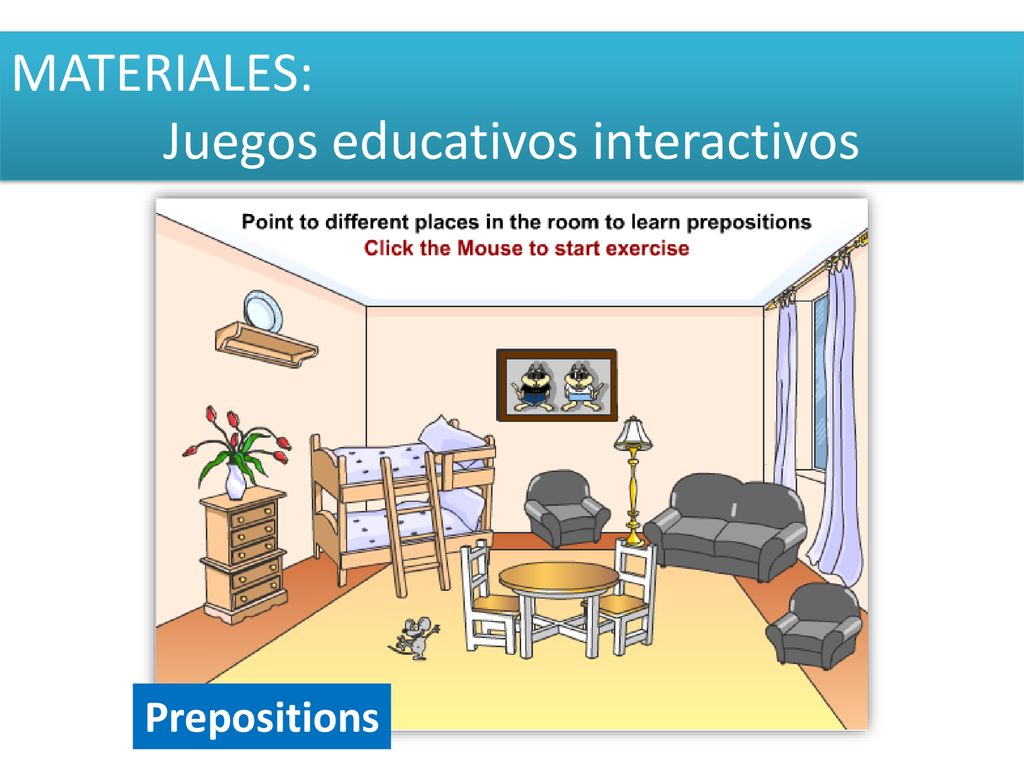 MATERIALES:
Juegos educativos interactivos

Point to different places in the room to learn prepositions
Click the Mouse to start exercise

Prepositions